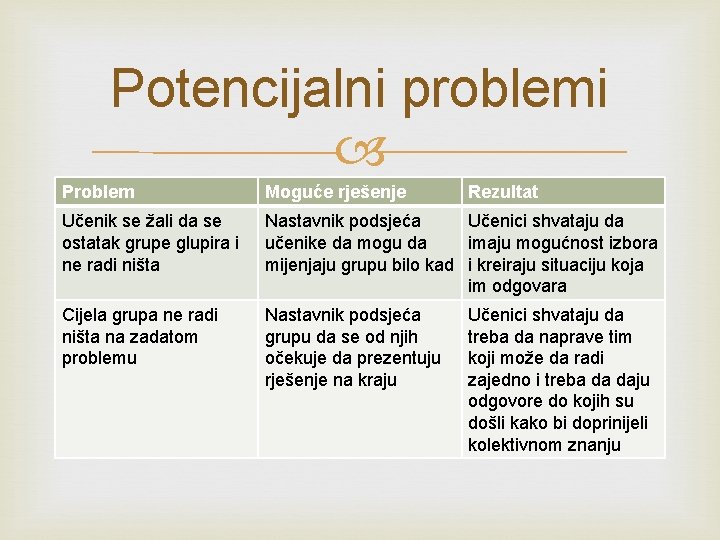 Potencijalni problemi

| Problem | Moguće rješenje | Rezultat |
|---|---|---|
| Učenik se žali da se ostatak grupe glupira i ne radi ništa | Nastavnik podsjeća učenike da mogu da mijenjaju grupu bilo kad | Učenici shvataju da imaju mogućnost izbora i kreiraju situaciju koja im odgovara |
| Cijela grupa ne radi ništa na zadatom problemu | Nastavnik podsjeća grupu da se od njih očekuje da prezentuju rješenje na kraju | Učenici shvataju da treba da naprave tim koji može da radi zajedno i treba da daju odgovore do kojih su došli kako bi doprinijeli kolektivnom znanju |